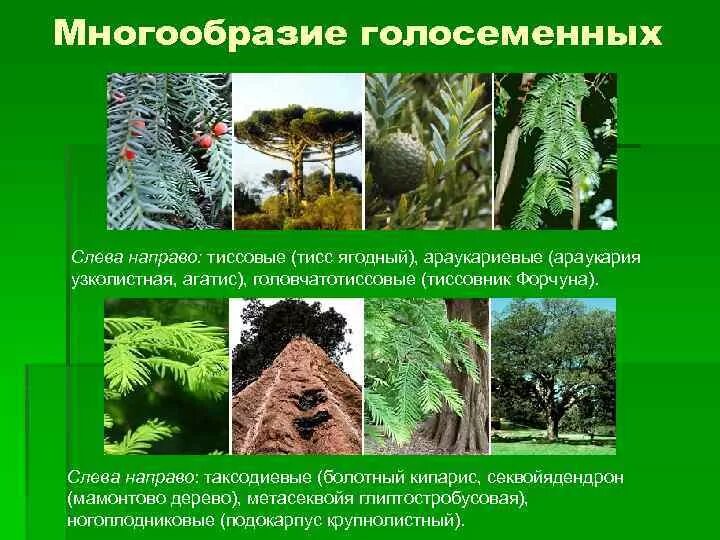 Многообразие голосеменных

Слева направо: тиссовые (тисс ягодный), араукариевые (араукария узколистная, агатис), головчатотиссовые (тиссовник Форчуна).

Слева направо: таксодиевые (болотный кипарис, секвойядендрон (мамонтово дерево), метасеквойя глиптостробусовая), ногоплодниковые (подокарпус крупнолистный).